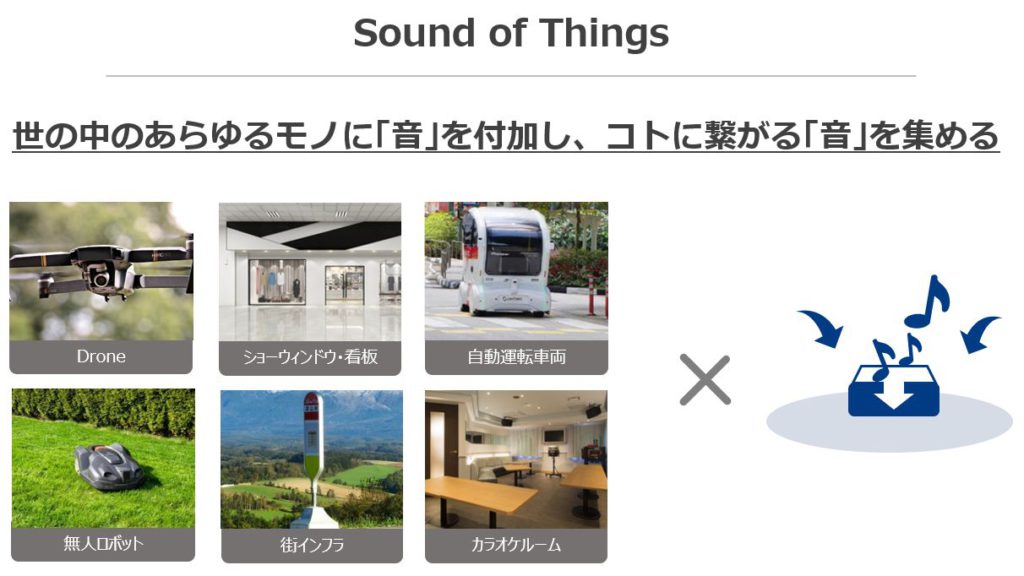 Sound of Things

世の中のあらゆるモノに「音」を付加し、コトに繋がる「音」を集める

Drone

ショーウィンドウ・看板

自動運転車両

無人ロボット

街インフラ

カラオケルーム

×